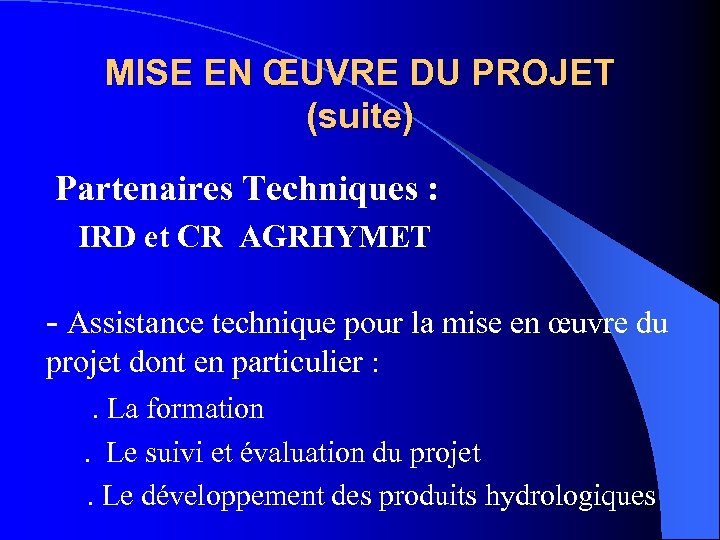 MISE EN ŒUVRE DU PROJET (suite)

Partenaires Techniques :
IRD et CR AGRHYMET

- Assistance technique pour la mise en œuvre du projet dont en particulier :

. La formation

. Le suivi et évaluation du projet

. Le développement des produits hydrologiques